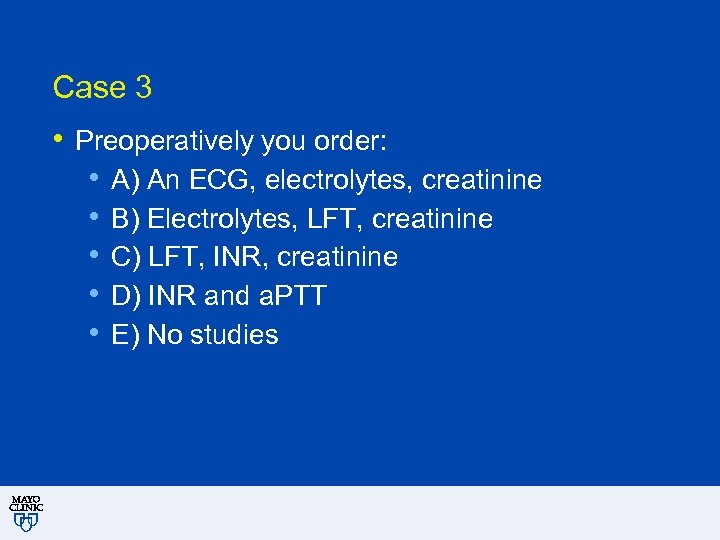 Case 3

• Preoperatively you order:
  • A) An ECG, electrolytes, creatinine
  • B) Electrolytes, LFT, creatinine
  • C) LFT, INR, creatinine
  • D) INR and aPTT
  • E) No studies

MAYO CLINIC